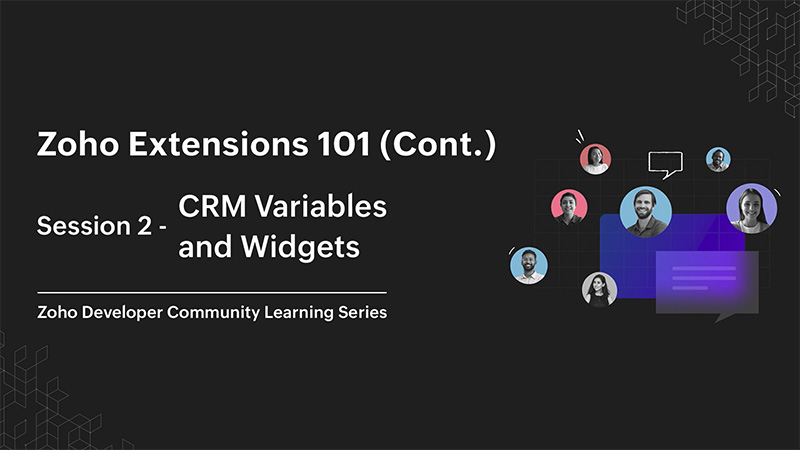 Zoho Extensions 101 (Cont.)

Session 2 - CRM Variables and Widgets

Zoho Developer Community Learning Series